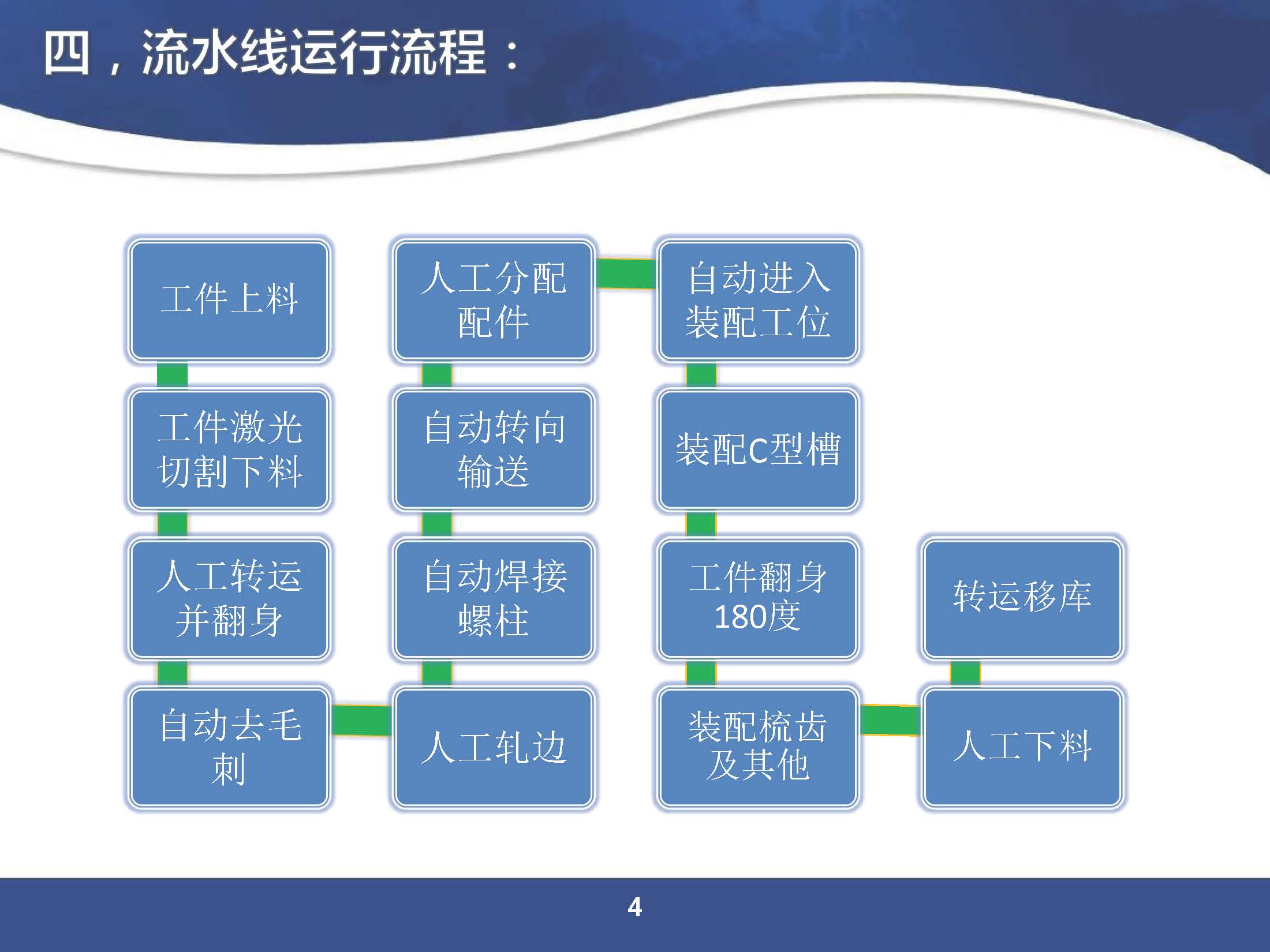 四，流水线运行流程：

工件上料

工件激光切割下料

人工转运并翻身

自动去毛刺

人工轧边

自动焊接螺柱

自动转向输送

人工分配配件

自动进入装配工位

装配C型槽

工件翻身180度

装配梳齿及其他

人工下料

转运移库

4